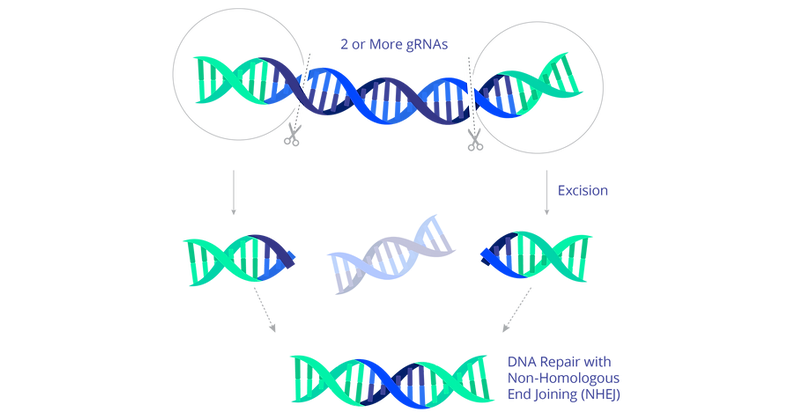 2 or More gRNAs

Excision

DNA Repair with Non-Homologous End Joining (NHEJ)